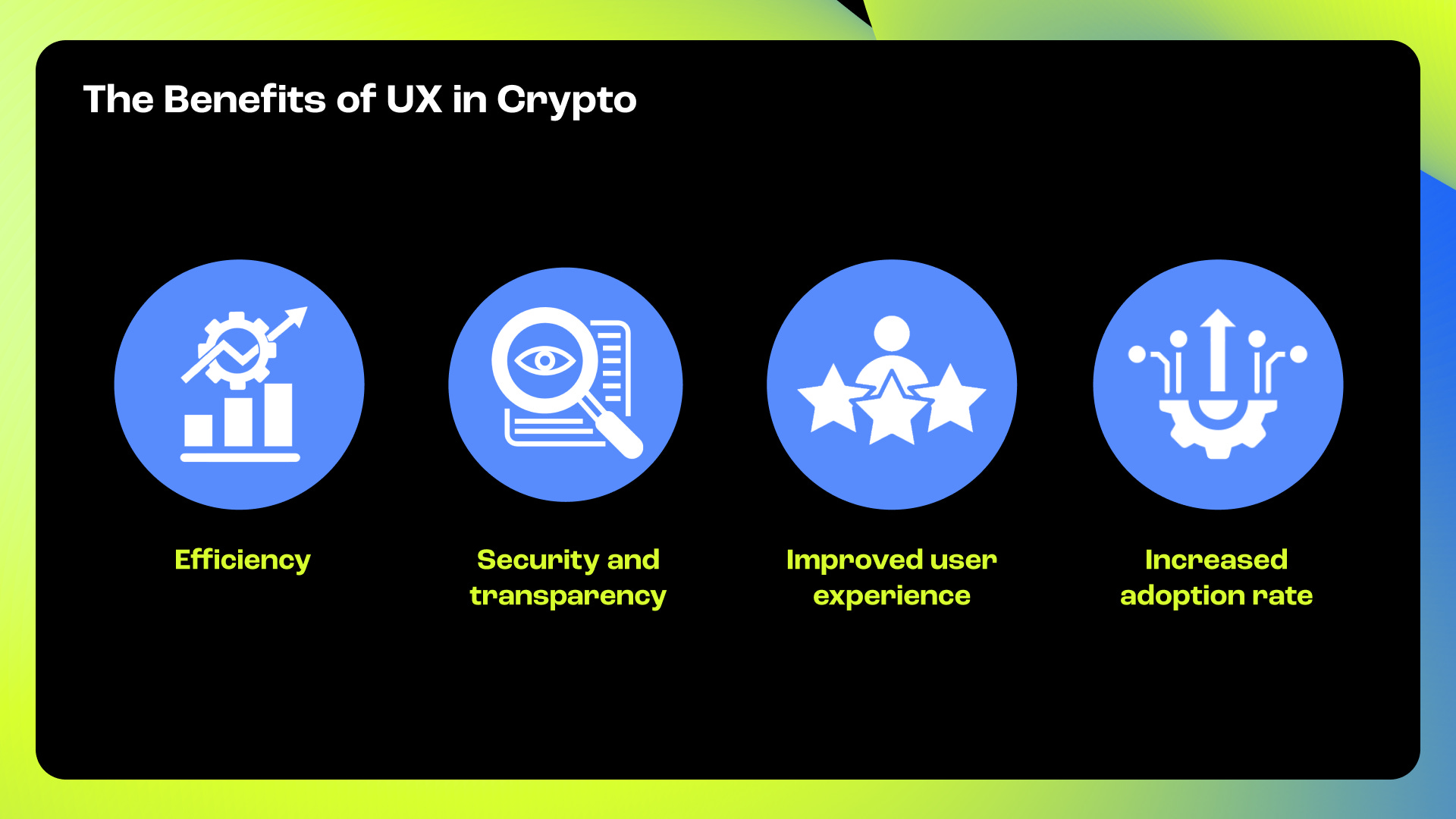 The Benefits of UX in Crypto

Efficiency

Security and transparency

Improved user experience

Increased adoption rate